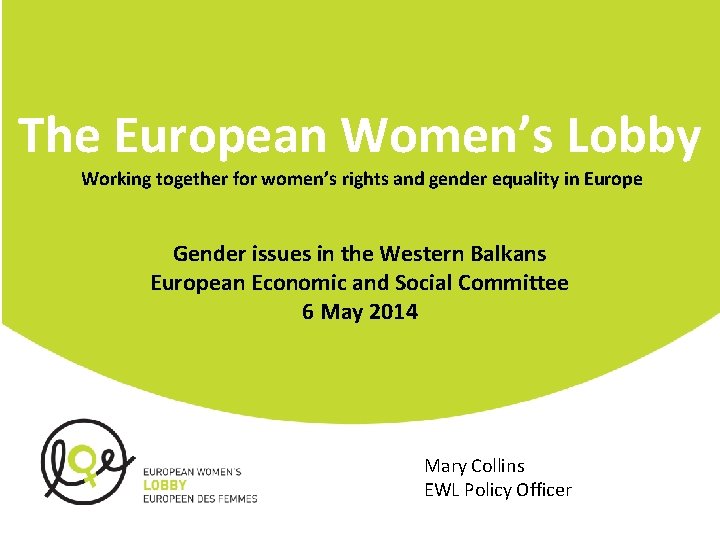 The European Women's Lobby

Working together for women's rights and gender equality in Europe

Gender issues in the Western Balkans
European Economic and Social Committee
6 May 2014

EUROPEAN WOMEN'S
LOBBY
EUROPEEN DES FEMMES

Mary Collins
EWL Policy Officer